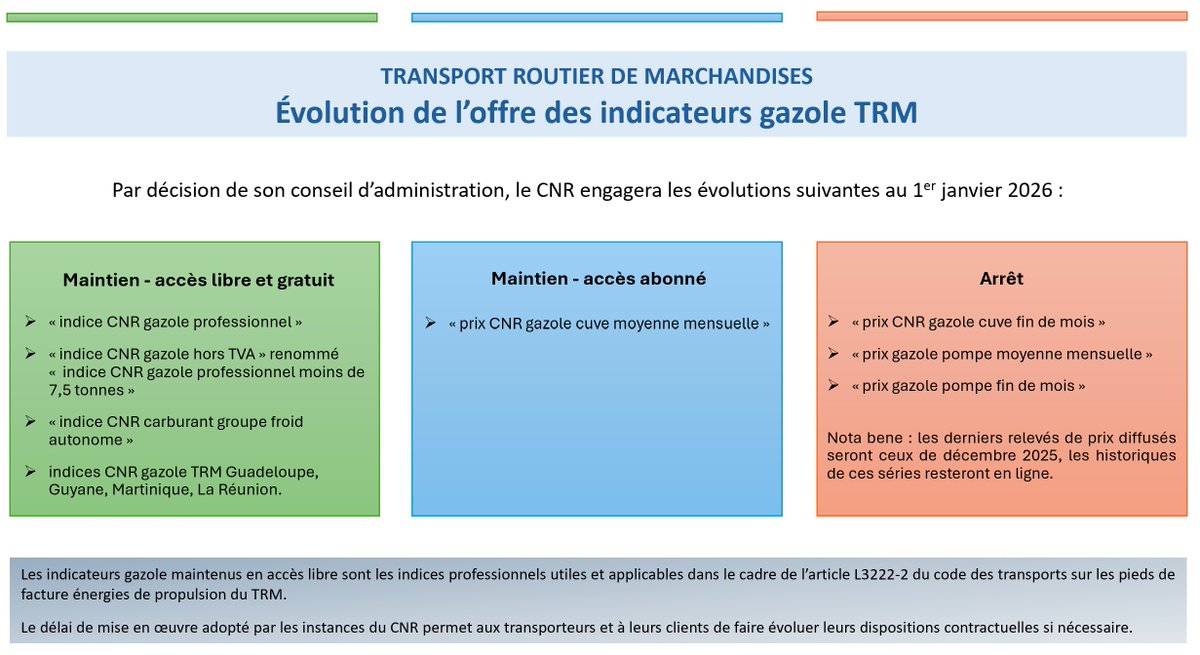 TRANSPORT ROUTIER DE MARCHANDISES
Évolution de l'offre des indicateurs gazole TRM

Par décision de son conseil d'administration, le CNR engagera les évolutions suivantes au 1$^{er}$ janvier 2026 :

Maintien - accès libre et gratuit

➢ « indice CNR gazole professionnel »

➢ « indice CNR gazole hors TVA » renommé « indice CNR gazole professionnel moins de 7,5 tonnes »

➢ « indice CNR carburant groupe froid autonome »

➢ indices CNR gazole TRM Guadeloupe, Guyane, Martinique, La Réunion.

Maintien - accès abonné

➢ « prix CNR gazole cuve moyenne mensuelle »

Arrêt

➢ « prix CNR gazole cuve fin de mois »

➢ « prix gazole pompe moyenne mensuelle »

➢ « prix gazole pompe fin de mois »

Nota bene : les derniers relevés de prix diffusés seront ceux de décembre 2025, les historiques de ces séries resteront en ligne.

Les indicateurs gazole maintenus en accès libre sont les indices professionnels utiles et applicables dans le cadre de l'article L3222-2 du code des transports sur les pieds de facture énergies de propulsion du TRM.

Le délai de mise en œuvre adopté par les instances du CNR permet aux transporteurs et à leurs clients de faire évoluer leurs dispositions contractuelles si nécessaire.